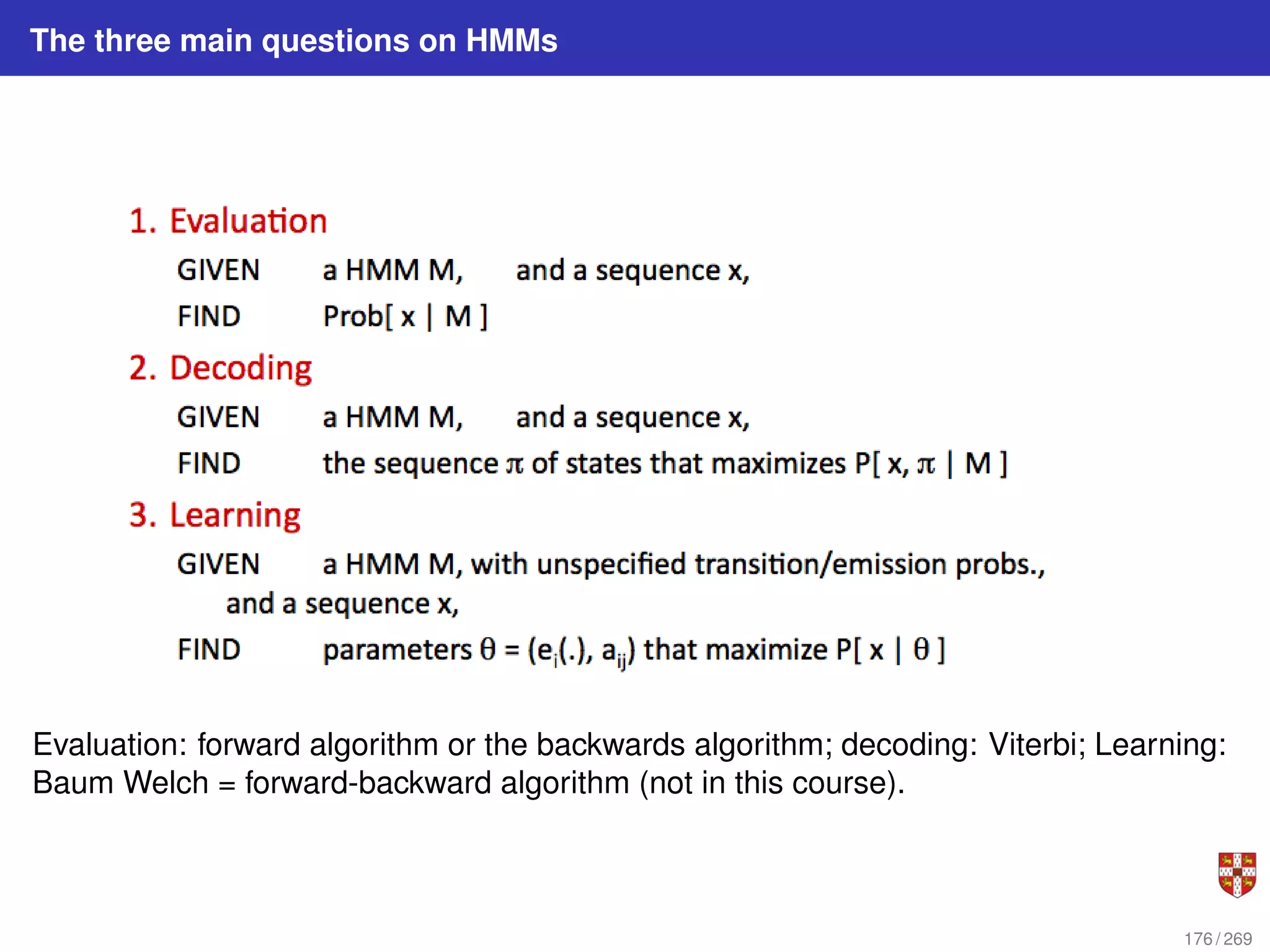 The three main questions on HMMs

1. Evaluation

GIVEN a HMM M, and a sequence x,

FIND Prob[ x | M ]

2. Decoding

GIVEN a HMM M, and a sequence x,

FIND the sequence $\pi$ of states that maximizes P[ x, $\pi$ | M ]

3. Learning

GIVEN a HMM M, with unspecified transition/emission probs., and a sequence x,

FIND parameters $\theta = (e_i(.), a_{ij})$ that maximize P[ x | $\theta$ ]

Evaluation: forward algorithm or the backwards algorithm; decoding: Viterbi; Learning: Baum Welch = forward-backward algorithm (not in this course).

176 / 269